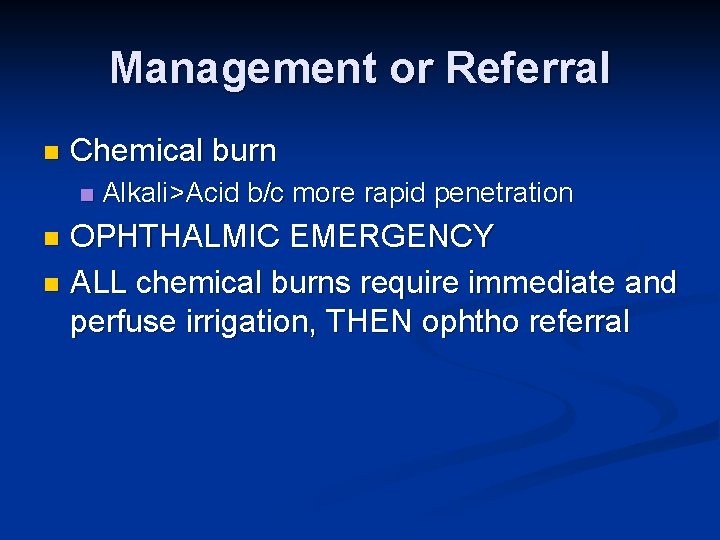 Management or Referral

Chemical burn

Alkali>Acid b/c more rapid penetration

OPHTHALMIC EMERGENCY

ALL chemical burns require immediate and perfuse irrigation, THEN ophtho referral